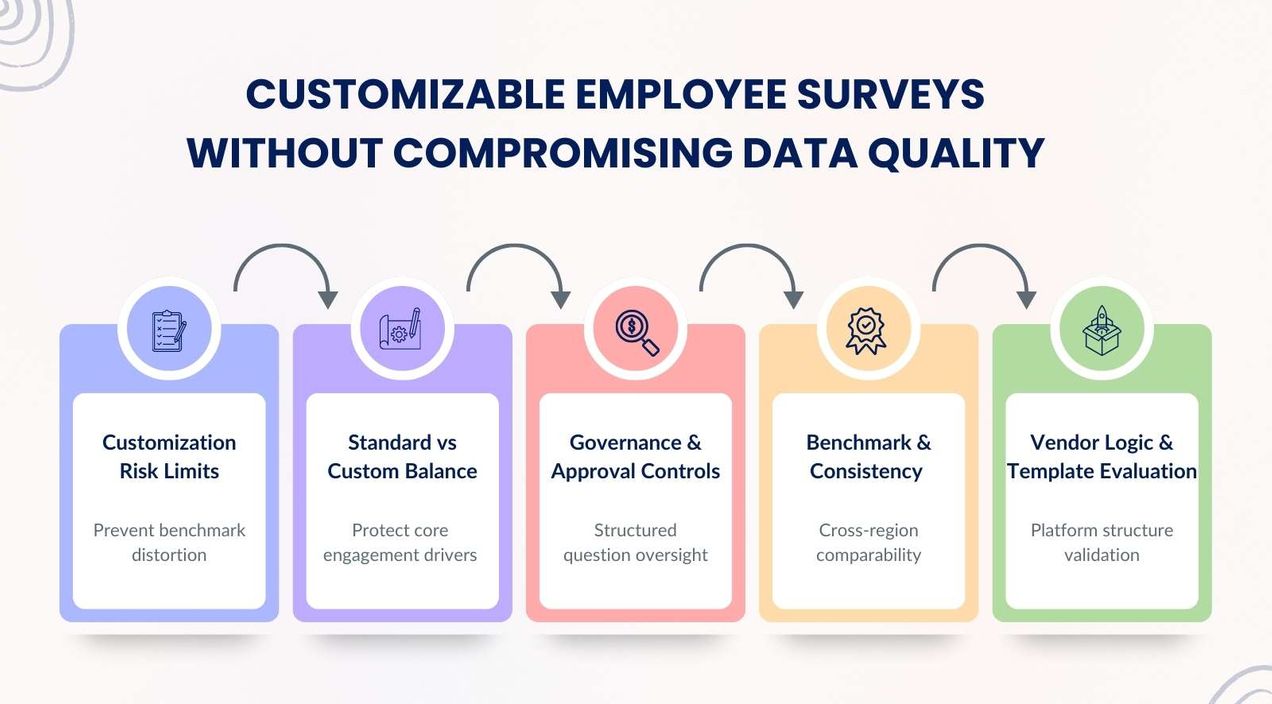 CUSTOMIZABLE EMPLOYEE SURVEYS WITHOUT COMPROMISING DATA QUALITY

Customization Risk Limits

Prevent benchmark distortion

Standard vs Custom Balance

Protect core engagement drivers

Governance & Approval Controls

Structured question oversight

Benchmark & Consistency

Cross-region comparability

Vendor Logic & Template Evaluation

Platform structure validation